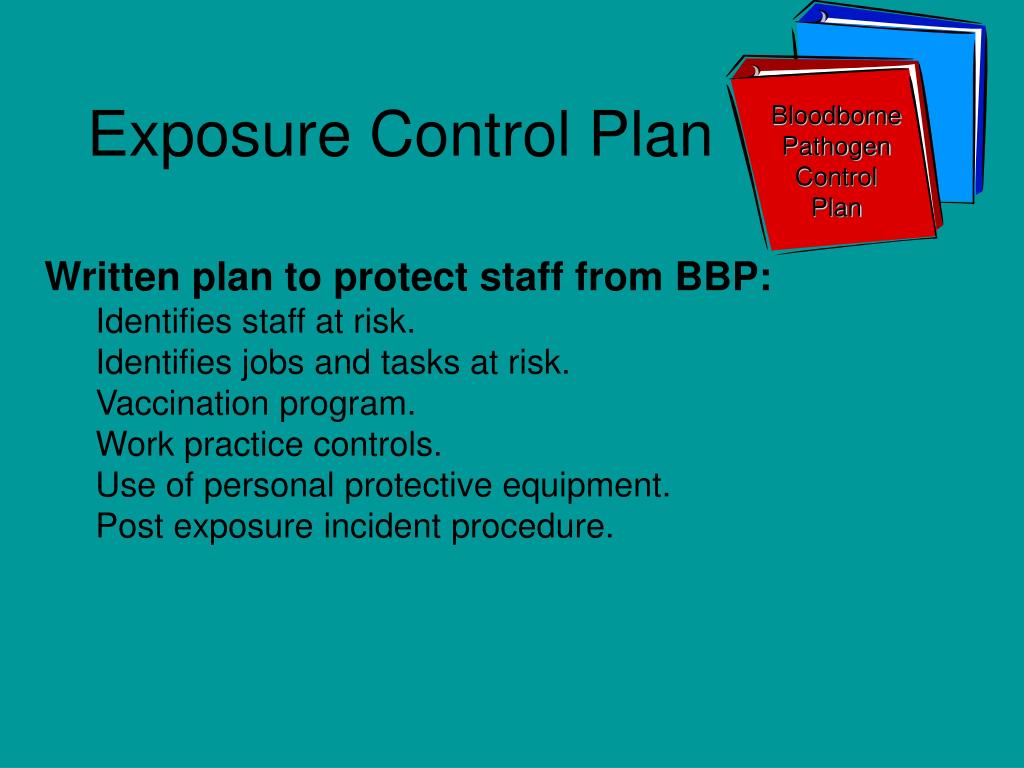 Exposure Control Plan

Bloodborne Pathogen Control Plan

Written plan to protect staff from BBP:

Identifies staff at risk.
Identifies jobs and tasks at risk.
Vaccination program.
Work practice controls.
Use of personal protective equipment.
Post exposure incident procedure.